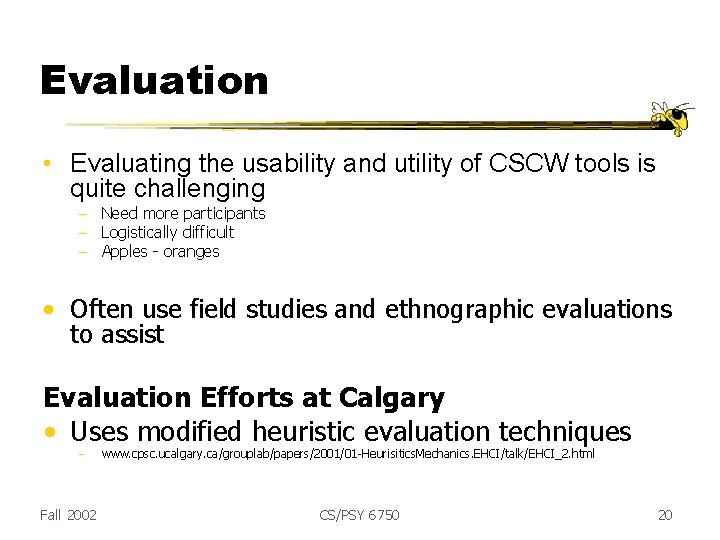 Evaluation

• Evaluating the usability and utility of CSCW tools is quite challenging
  – Need more participants
  – Logistically difficult
  – Apples - oranges

• Often use field studies and ethnographic evaluations to assist

Evaluation Efforts at Calgary
• Uses modified heuristic evaluation techniques
  – www.cpsc.ucalgary.ca/grouplab/papers/2001/01-HeurisiticsMechanics.EHCI/talk/EHCI_2.html

Fall 2002    CS/PSY 6750    20